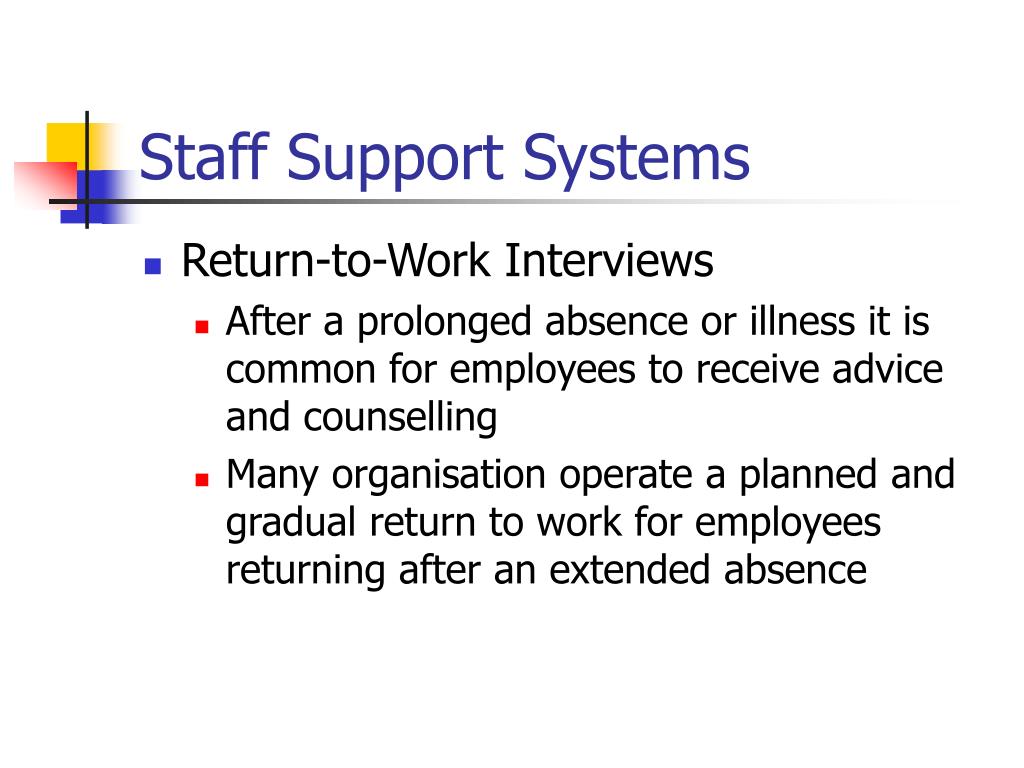 Staff Support Systems

- Return-to-Work Interviews
  - After a prolonged absence or illness it is common for employees to receive advice and counselling
  - Many organisation operate a planned and gradual return to work for employees returning after an extended absence